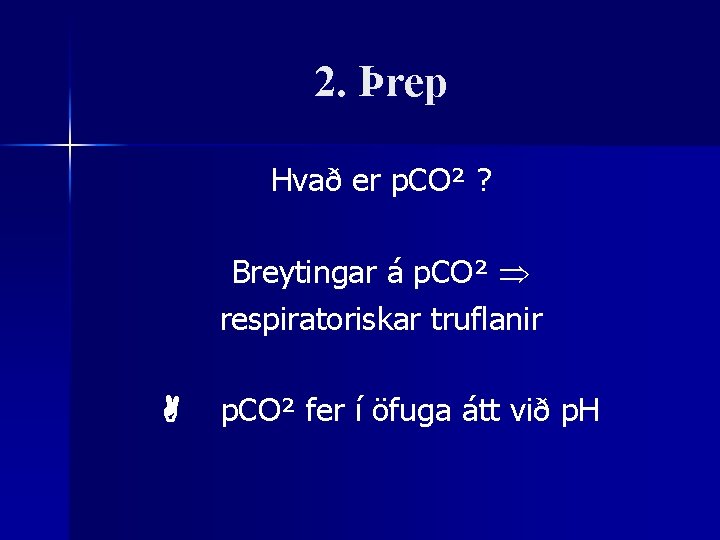 2. Þrep

Hvað er $pCO^2$ ?

Breytingar á $pCO^2 \Rightarrow$ respiratoriskar truflanir

$pCO^2$ fer í öfuga átt við pH